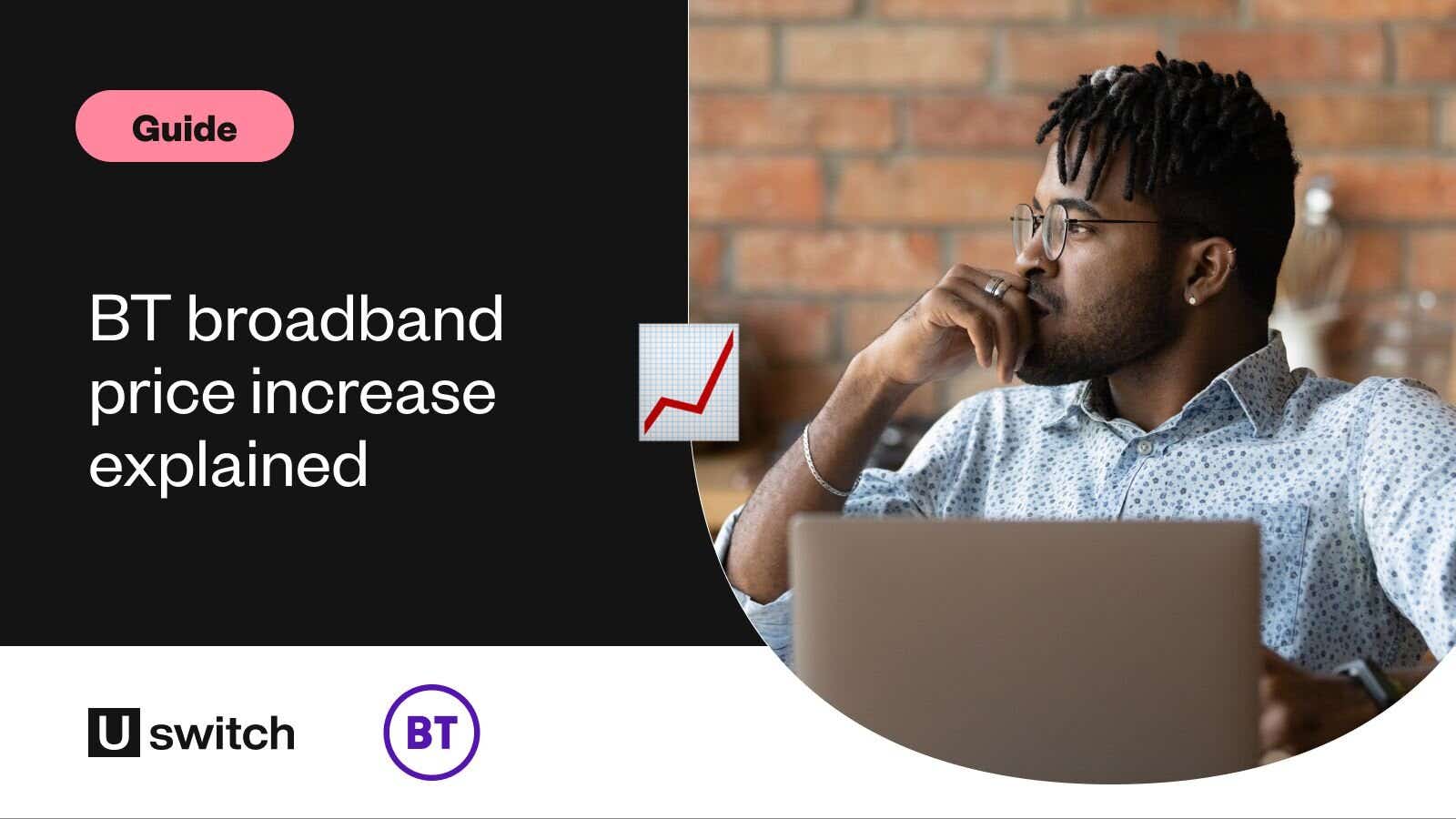 Guide

BT broadband price increase explained

U switch

BT